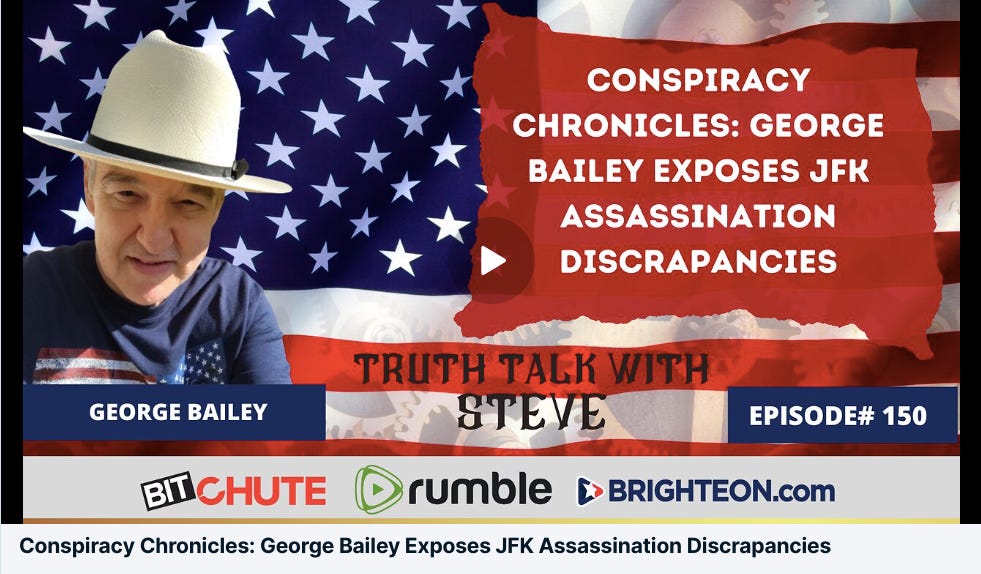 CONSPIRACY CHRONICLES: GEORGE BAILEY EXPOSES JFK ASSASSINATION DISCRAPANCIES

TRUTH TALK WITH STEVE

GEORGE BAILEY

EPISODE# 150

BITCHUTE rumble BRIGHTEON.com

Conspiracy Chronicles: George Bailey Exposes JFK Assassination Discrapancies